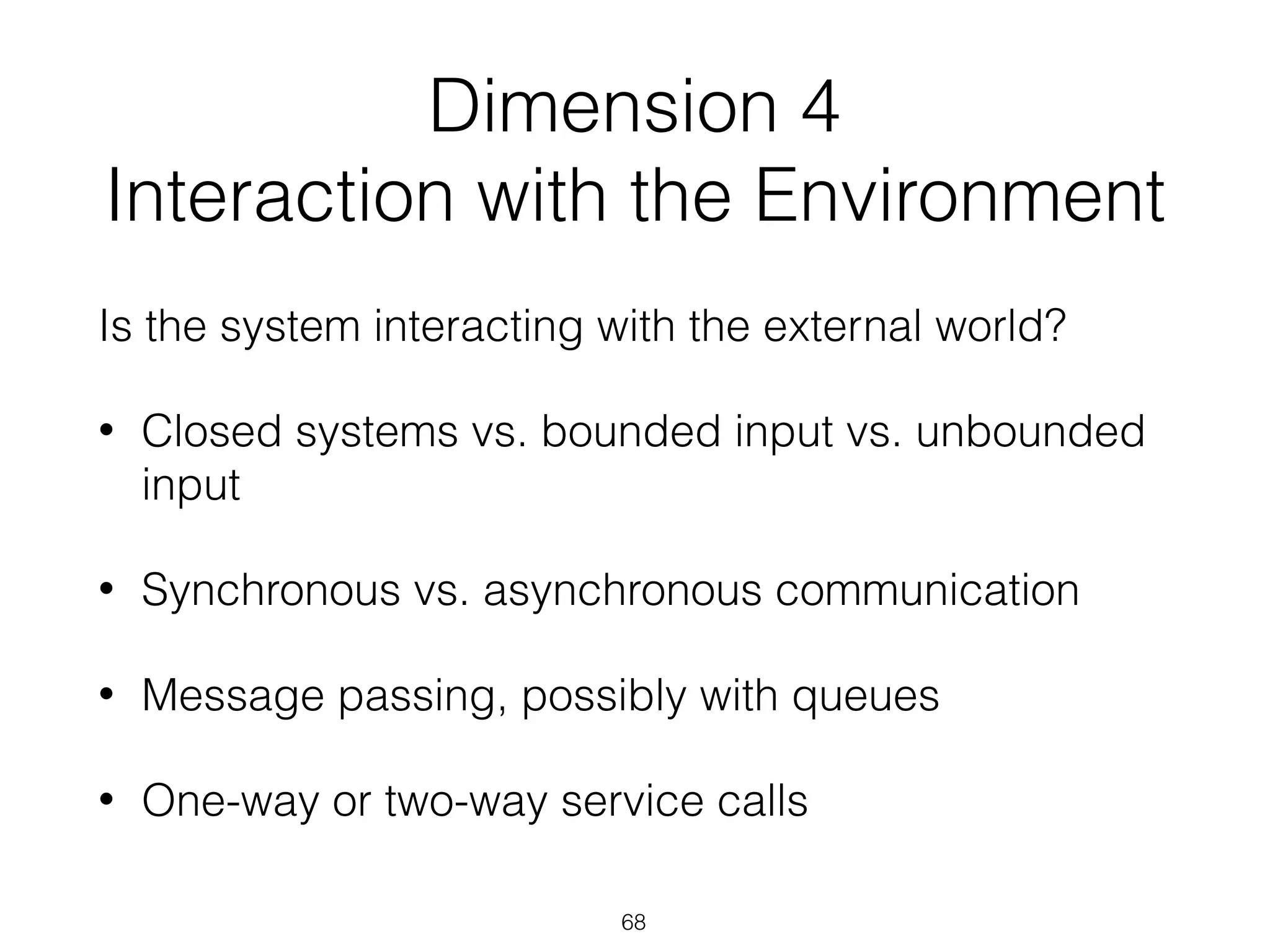 Dimension 4
Interaction with the Environment

Is the system interacting with the external world?

• Closed systems vs. bounded input vs. unbounded input

• Synchronous vs. asynchronous communication

• Message passing, possibly with queues

• One-way or two-way service calls

68